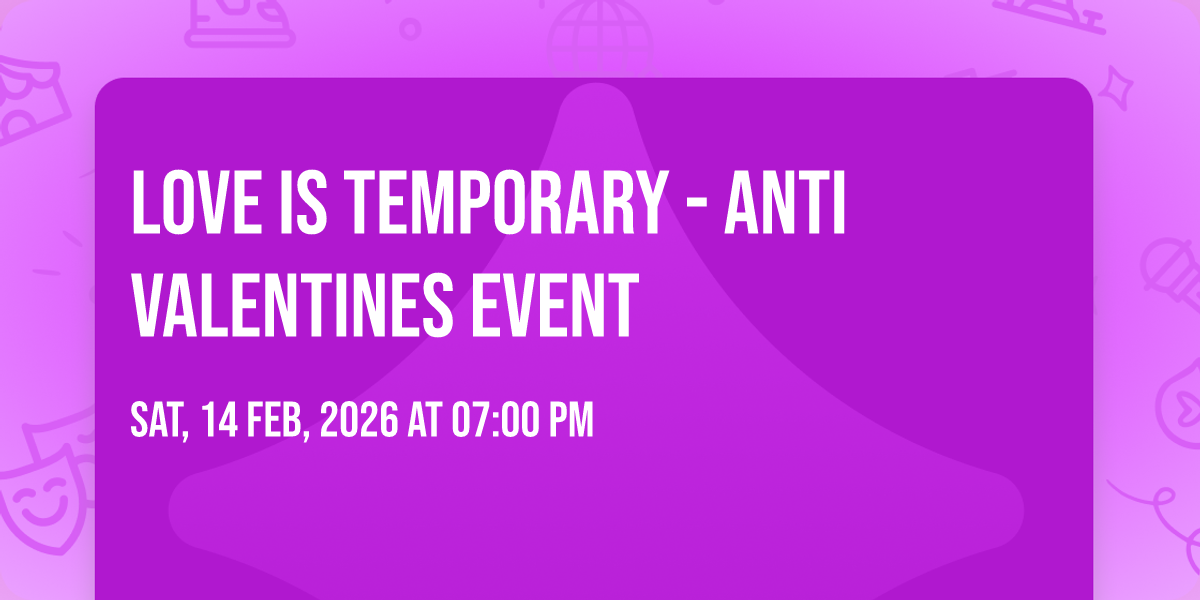 LOVE IS TEMPORARY - ANTI VALENTINES EVENT

SAT, 14 FEB, 2026 AT 07:00 PM